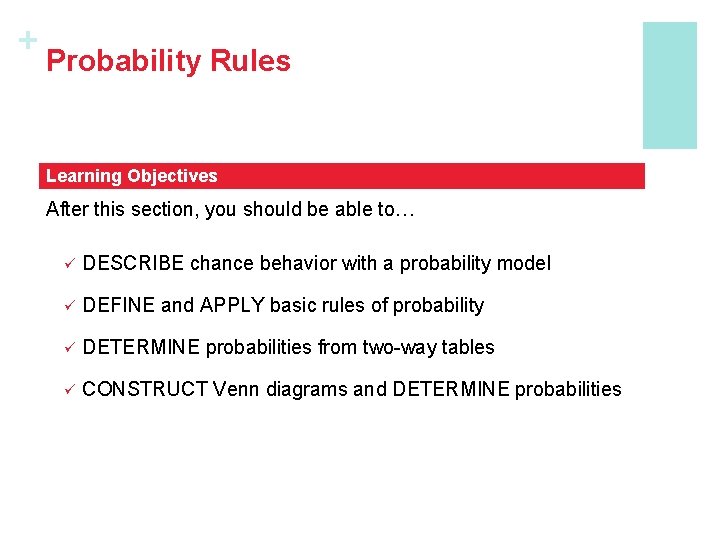 +
Probability Rules

Learning Objectives

After this section, you should be able to…

✓ DESCRIBE chance behavior with a probability model

✓ DEFINE and APPLY basic rules of probability

✓ DETERMINE probabilities from two-way tables

✓ CONSTRUCT Venn diagrams and DETERMINE probabilities